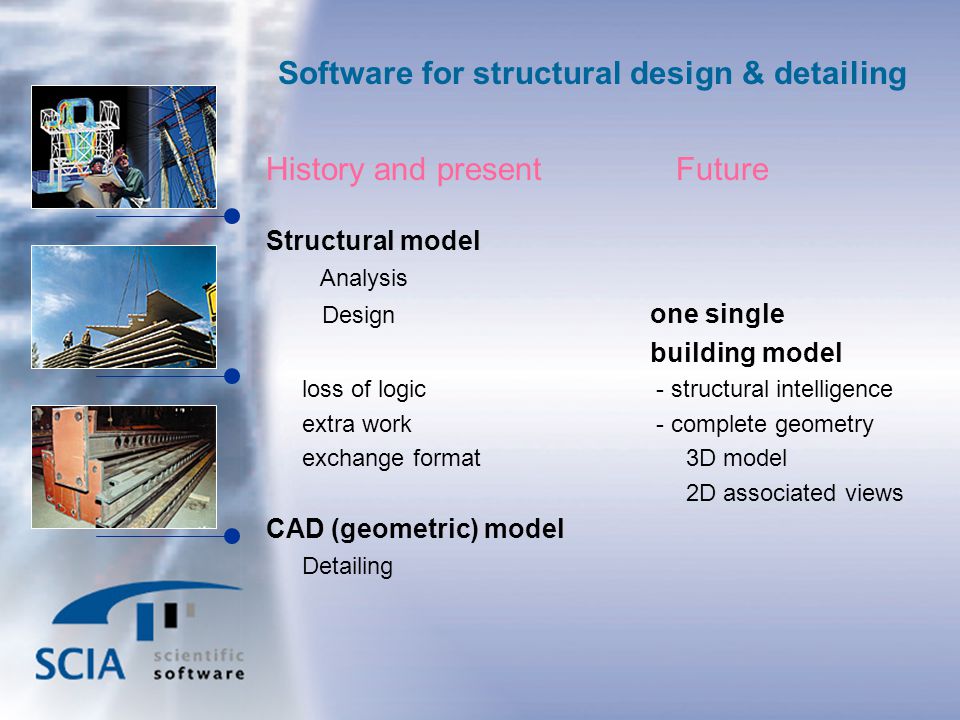 Software for structural design & detailing

History and present

Structural model

Analysis

Design

loss of logic

extra work

exchange format

CAD (geometric) model

Detailing

Future

one single building model

- structural intelligence

- complete geometry

3D model

2D associated views

SCIA scientific software